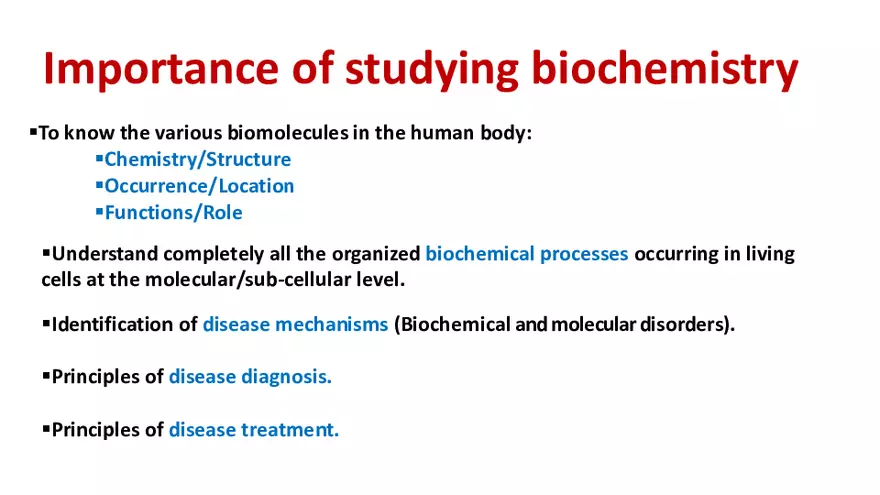 Importance of studying biochemistry

▪To know the various biomolecules in the human body:
▪Chemistry/Structure
▪Occurrence/Location
▪Functions/Role

▪Understand completely all the organized biochemical processes occurring in living cells at the molecular/sub-cellular level.

▪Identification of disease mechanisms (Biochemical and molecular disorders).

▪Principles of disease diagnosis.

▪Principles of disease treatment.